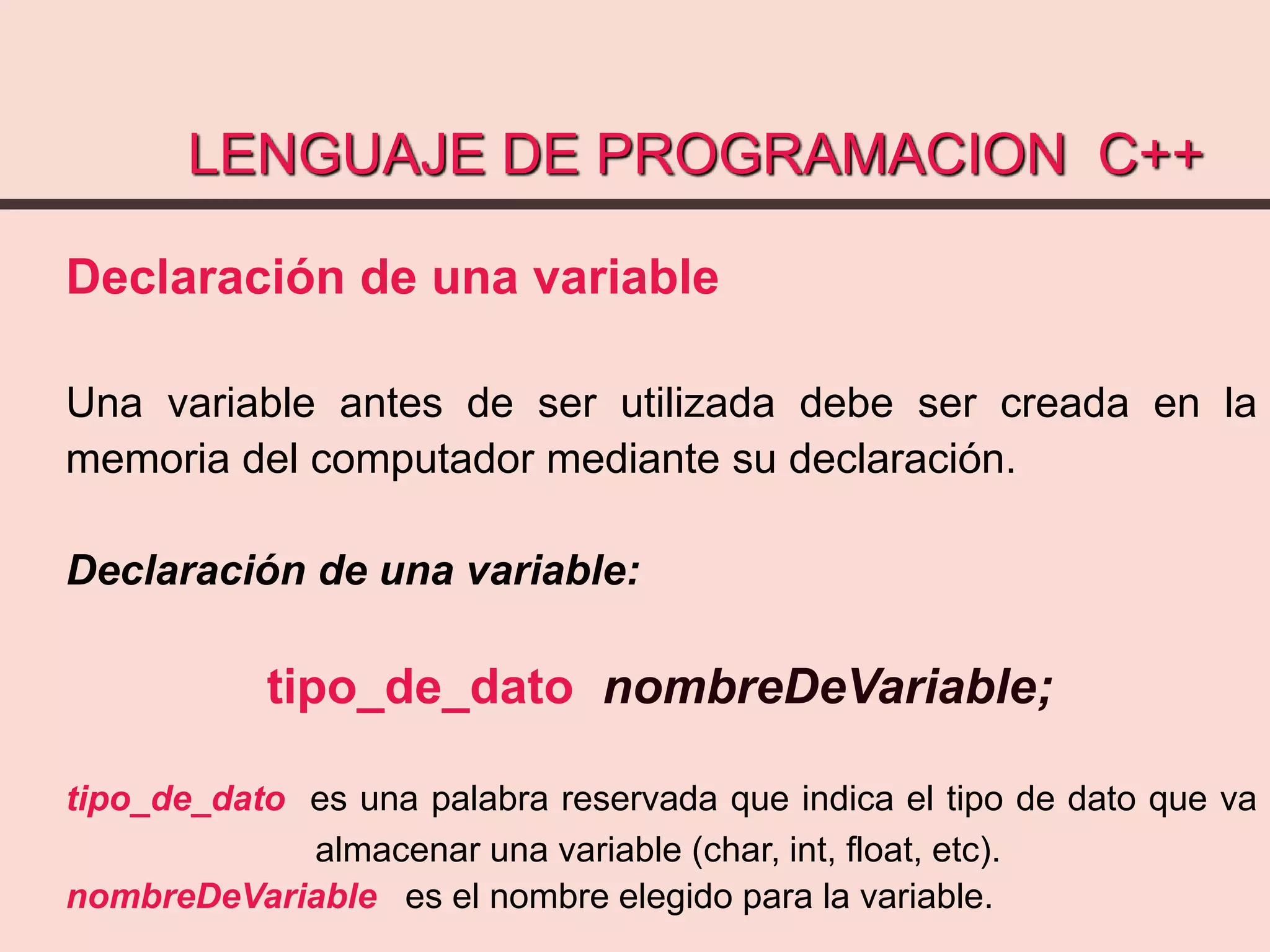 LENGUAJE DE PROGRAMACION C++

Declaración de una variable

Una variable antes de ser utilizada debe ser creada en la memoria del computador mediante su declaración.

Declaración de una variable:

tipo_de_dato nombreDeVariable;

tipo_de_dato es una palabra reservada que indica el tipo de dato que va almacenar una variable (char, int, float, etc).
nombreDeVariable es el nombre elegido para la variable.